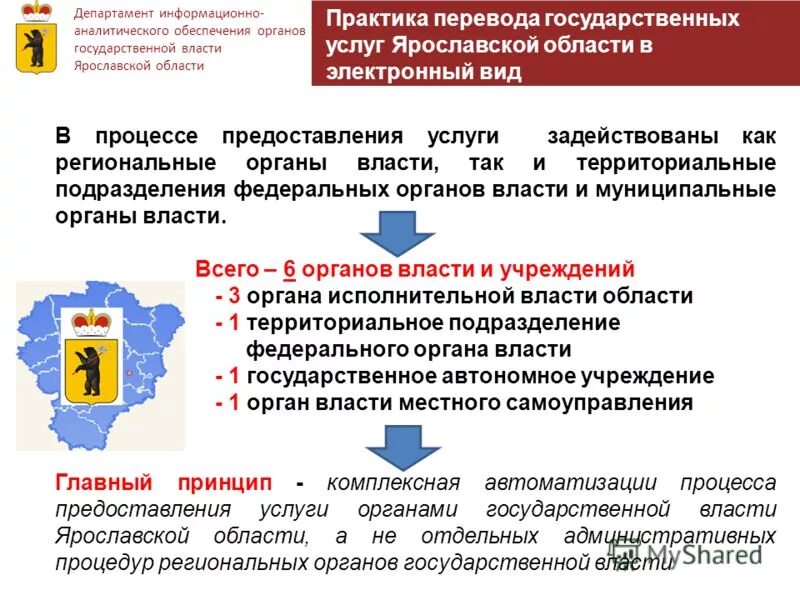 Департамент информационно-аналитического обеспечения органов государственной власти Ярославской области

Практика перевода государственных услуг Ярославской области в электронный вид

В процессе предоставления услуги задействованы как региональные органы власти, так и территориальные подразделения федеральных органов власти и муниципальные органы власти.

Всего – 6 органов власти и учреждений
- 3 органа исполнительной власти области
- 1 территориальное подразделение федерального органа власти
- 1 государственное автономное учреждение
- 1 орган власти местного самоуправления

Главный принцип - комплексная автоматизации процесса предоставления услуги органами государственной власти Ярославской области, а не отдельных административных процедур региональных органов государственной власти

MyShared